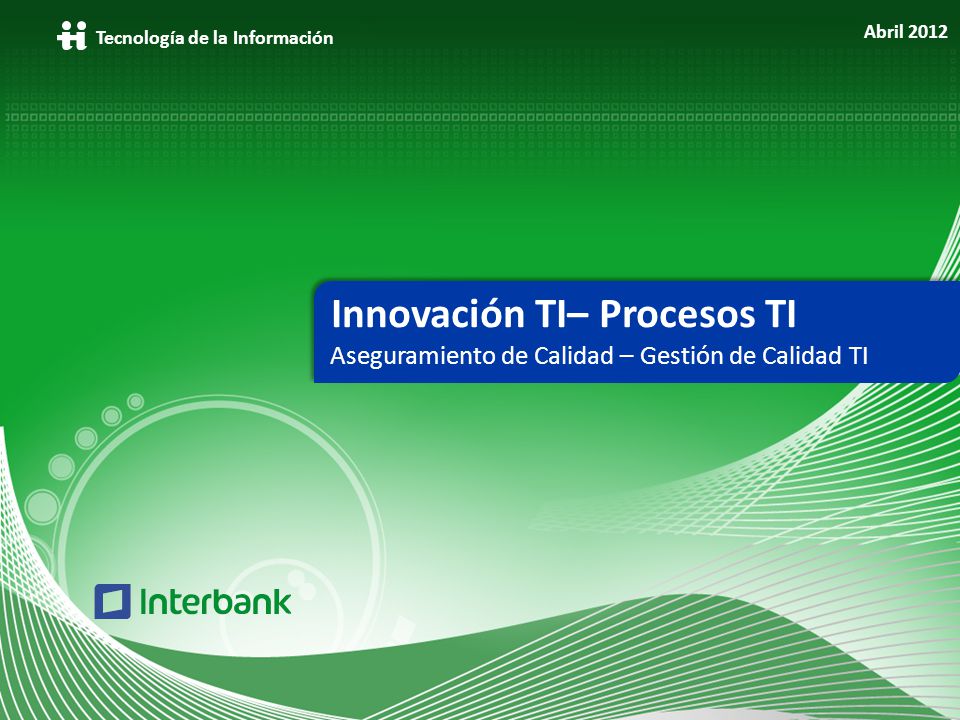 Tecnología de la Información

Abril 2012

Innovación TI– Procesos TI

Aseguramiento de Calidad – Gestión de Calidad TI

Interbank